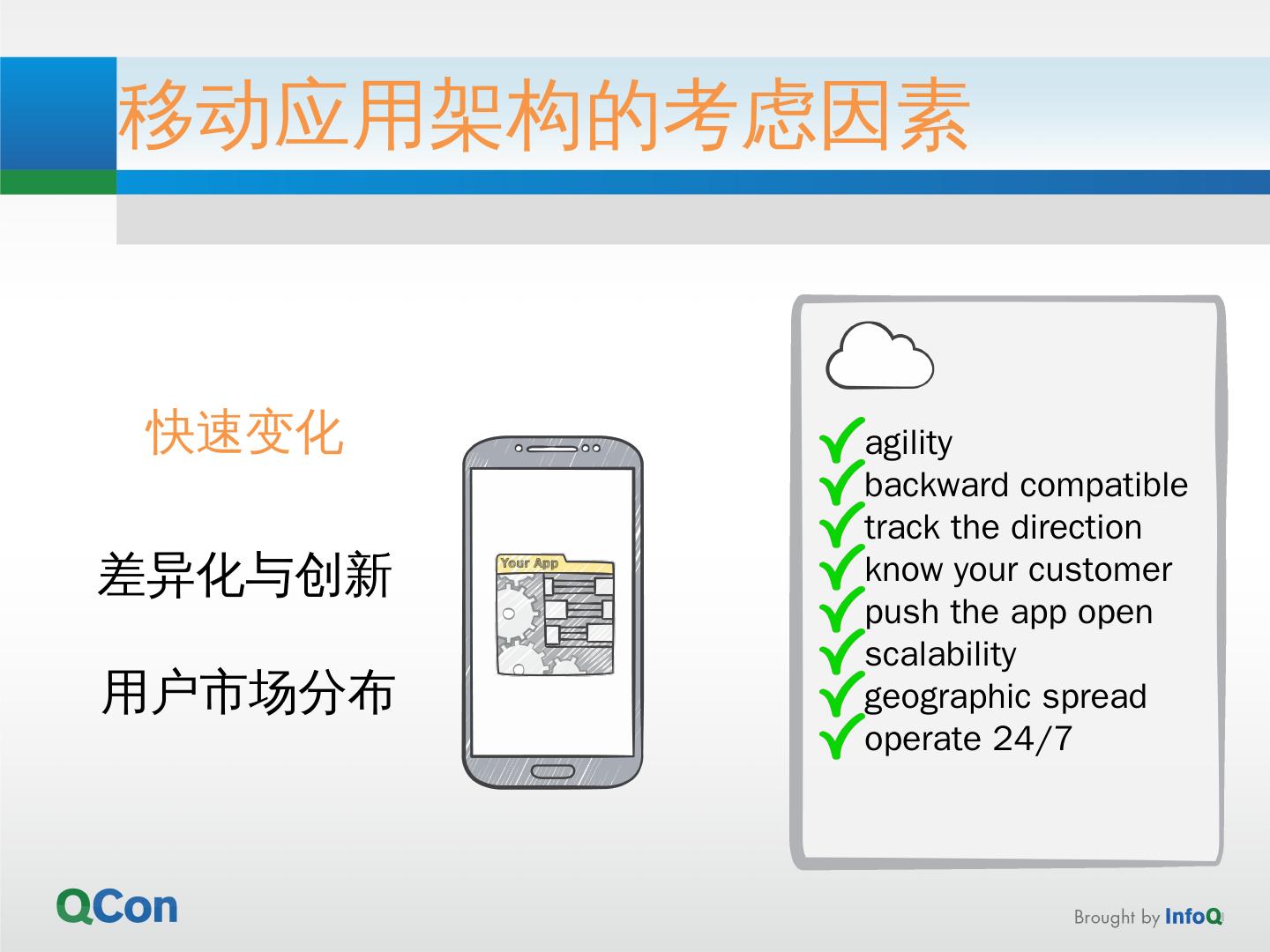 移动应用架构的考虑因素

快速变化

差异化与创新

用户市场分布

Your App

agility
backward compatible
track the direction
know your customer
push the app open
scalability
geographic spread
operate 24/7

QCon

Brought by InfoQ